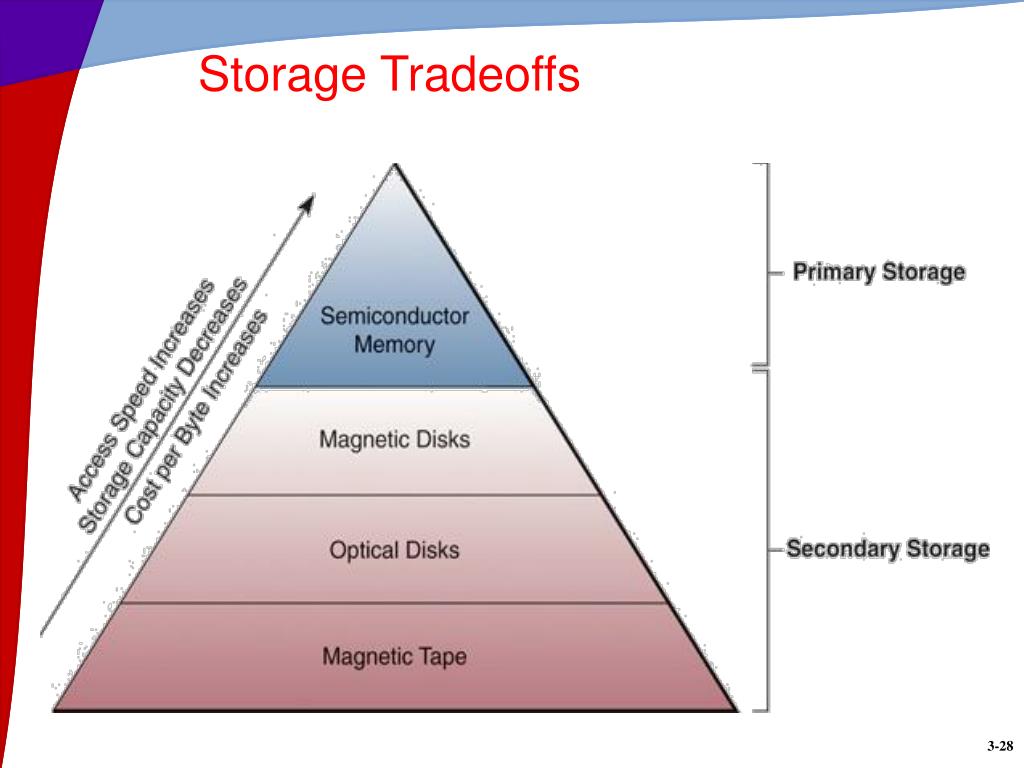 Storage Tradeoffs

Access Speed Increases
Storage Capacity Decreases
Cost per Byte Increases

Semiconductor Memory

Magnetic Disks

Optical Disks

Magnetic Tape

Primary Storage

Secondary Storage

3-28